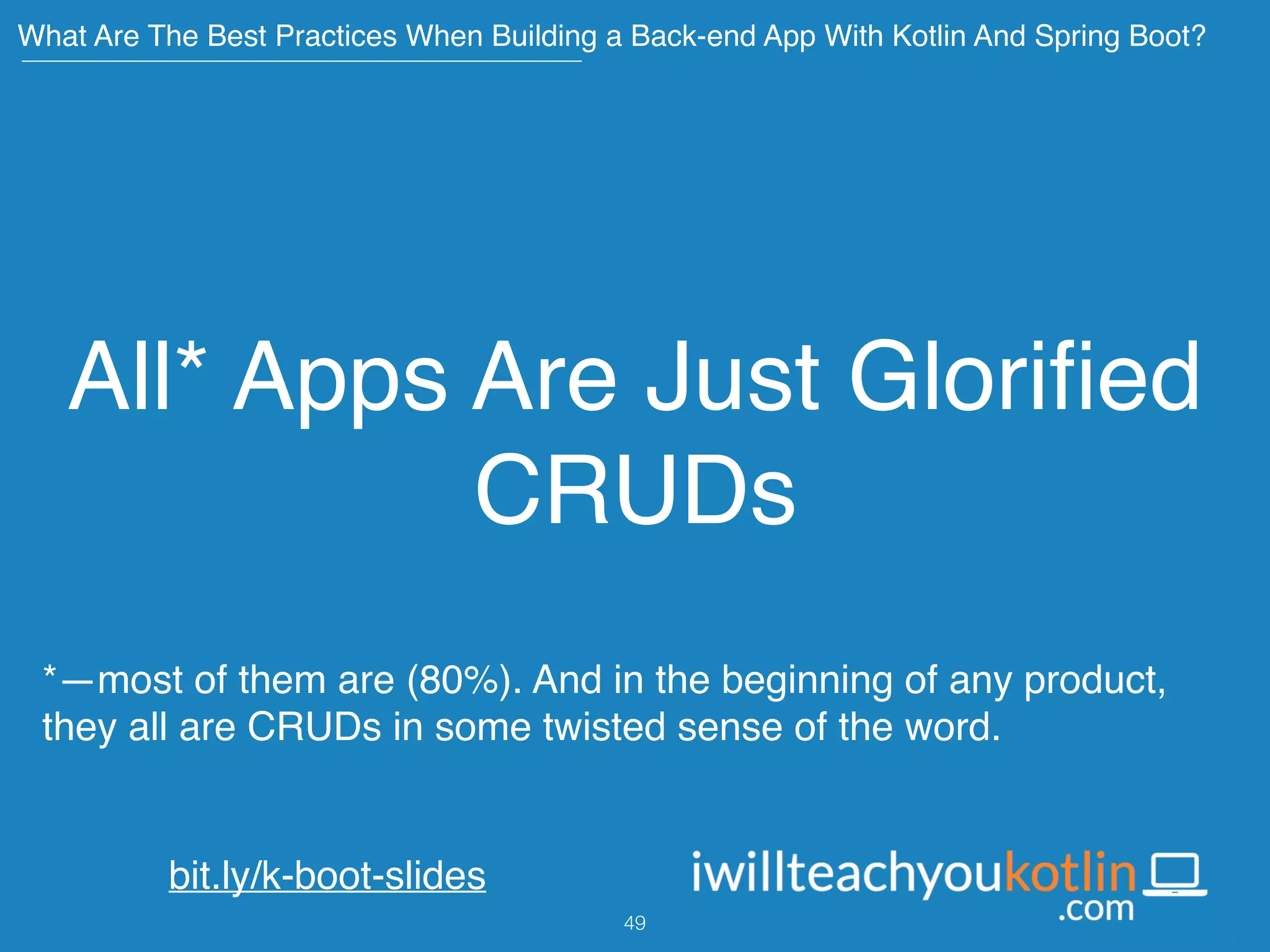 What Are The Best Practices When Building a Back-end App With Kotlin And Spring Boot?

All* Apps Are Just Glorified CRUDs

*—most of them are (80%). And in the beginning of any product, they all are CRUDs in some twisted sense of the word.

bit.ly/k-boot-slides

iwillteachyoukotlin .com

49